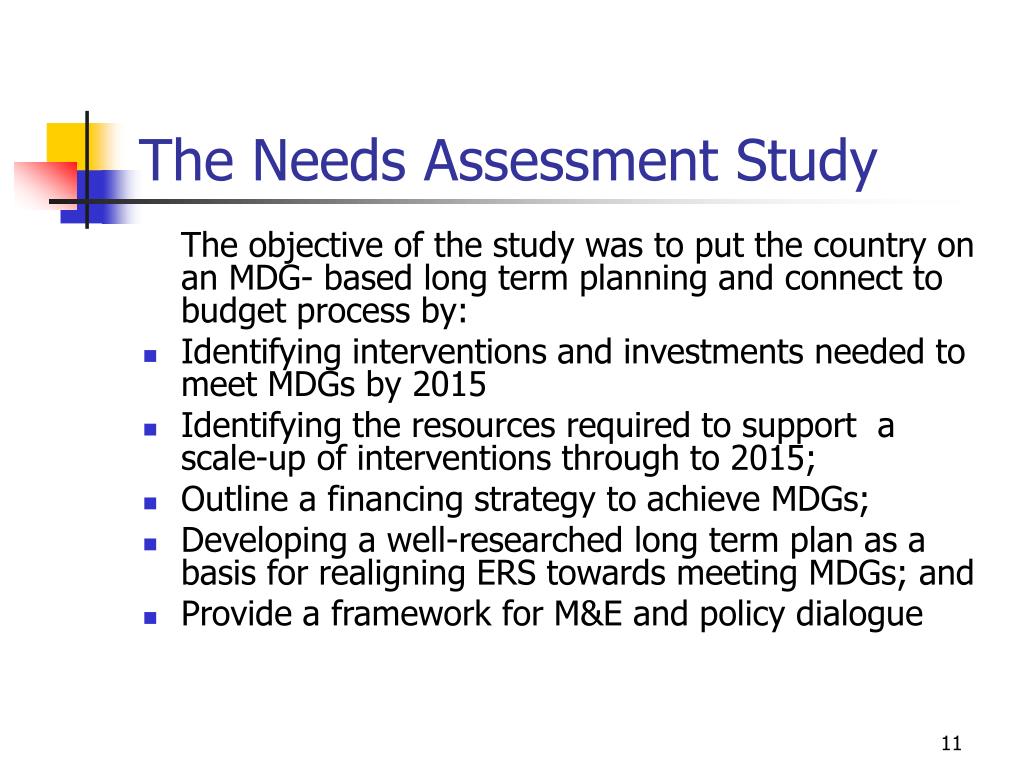 The Needs Assessment Study

The objective of the study was to put the country on an MDG- based long term planning and connect to budget process by:

- Identifying interventions and investments needed to meet MDGs by 2015
- Identifying the resources required to support a scale-up of interventions through to 2015;
- Outline a financing strategy to achieve MDGs;
- Developing a well-researched long term plan as a basis for realigning ERS towards meeting MDGs; and
- Provide a framework for M&E and policy dialogue

11